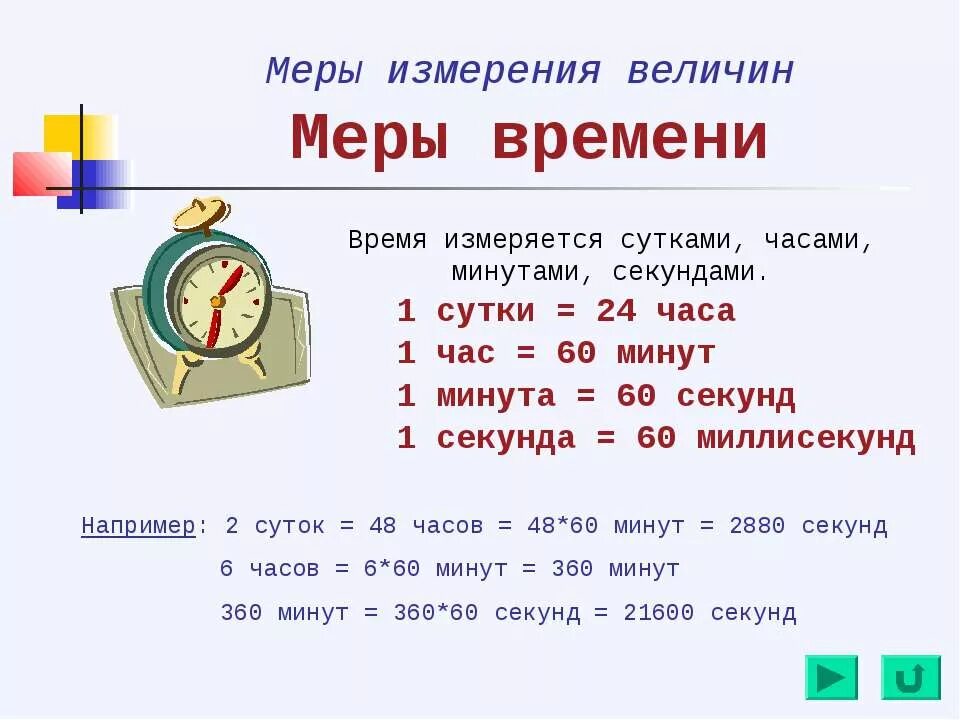 Меры измерения величин

Меры времени

Время измеряется сутками, часами, минутами, секундами.

1 сутки = 24 часа
1 час = 60 минут
1 минута = 60 секунд
1 секунда = 60 миллисекунд

Например: 2 суток = 48 часов = 48*60 минут = 2880 секунд
6 часов = 6*60 минут = 360 минут
360 минут = 360*60 секунд = 21600 секунд